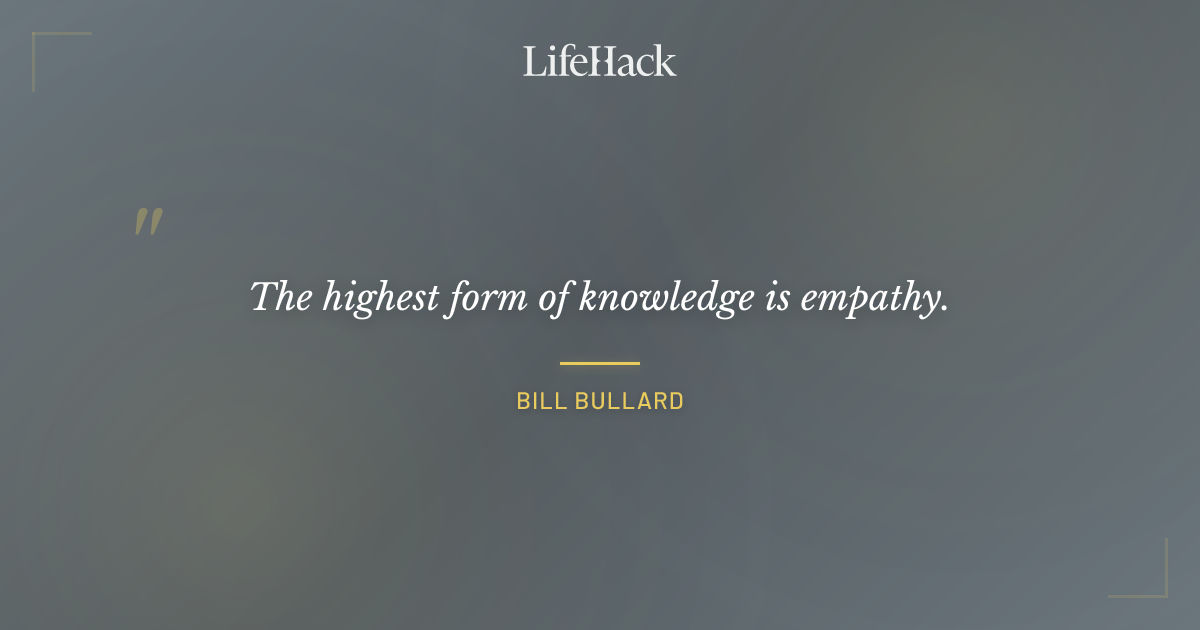 LifeHack

"

The highest form of knowledge is empathy.

BILL BULLARD